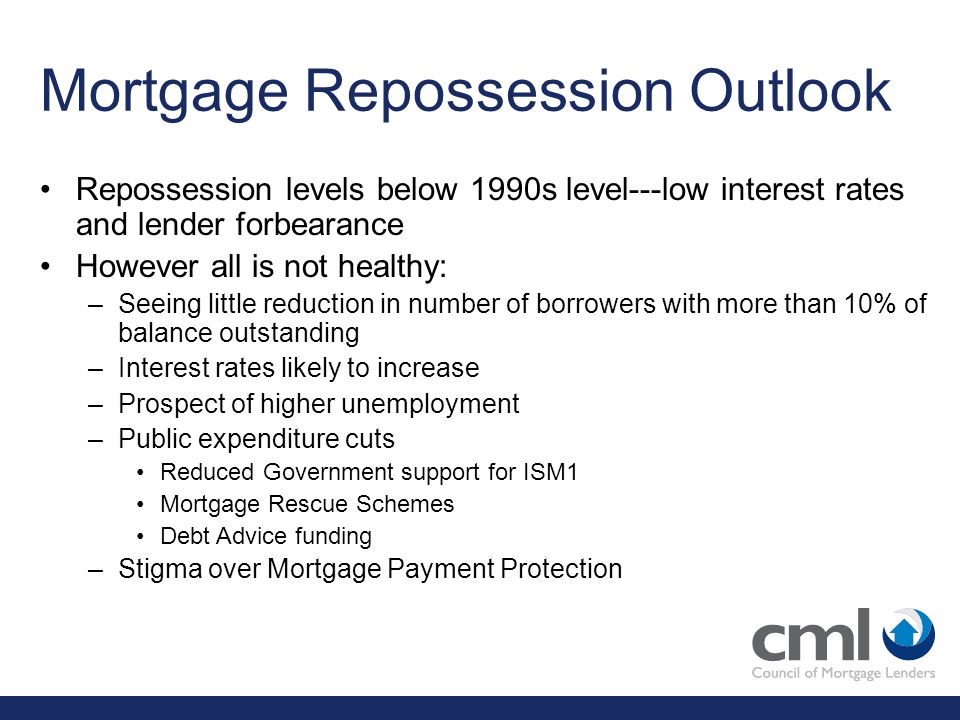 Mortgage Repossession Outlook

• Repossession levels below 1990s level---low interest rates and lender forbearance
• However all is not healthy:
– Seeing little reduction in number of borrowers with more than 10% of balance outstanding
– Interest rates likely to increase
– Prospect of higher unemployment
– Public expenditure cuts
• Reduced Government support for ISM1
• Mortgage Rescue Schemes
• Debt Advice funding
– Stigma over Mortgage Payment Protection

cml
Council of Mortgage Lenders